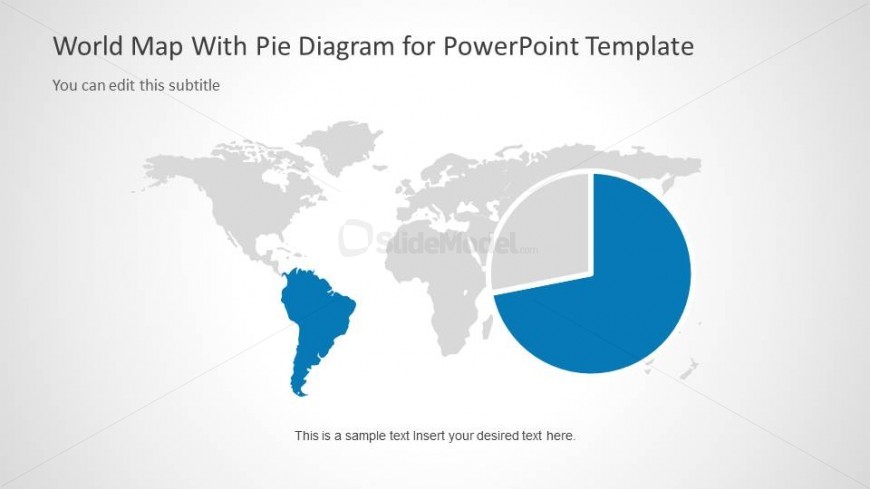 World Map With Pie Diagram for PowerPoint Template

You can edit this subtitle

SlideModel.com

This is a sample text Insert your desired text here.